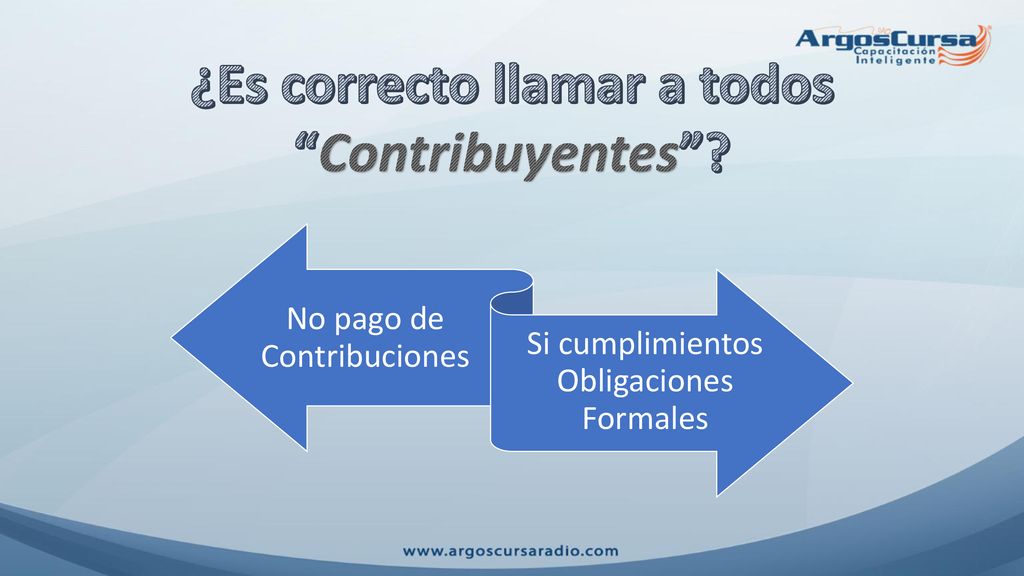 ArgosCursa
Capacitación Inteligente

¿Es correcto llamar a todos "Contribuyentes"?

No pago de Contribuciones

Si cumplimientos Obligaciones Formales

www.argoscursaradio.com